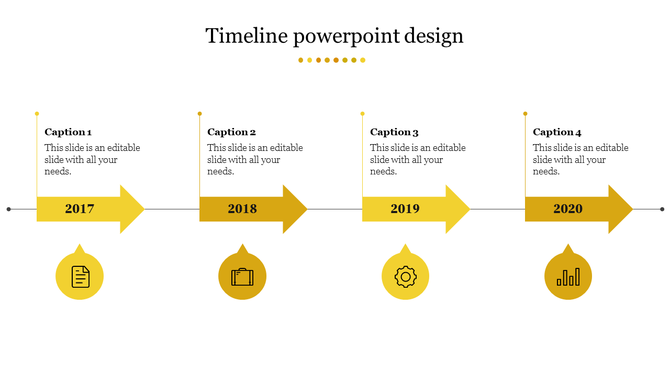 Timeline powerpoint design

Caption 1
This slide is an editable slide with all your needs.

2017

Caption 2
This slide is an editable slide with all your needs.

2018

Caption 3
This slide is an editable slide with all your needs.

2019

Caption 4
This slide is an editable slide with all your needs.

2020